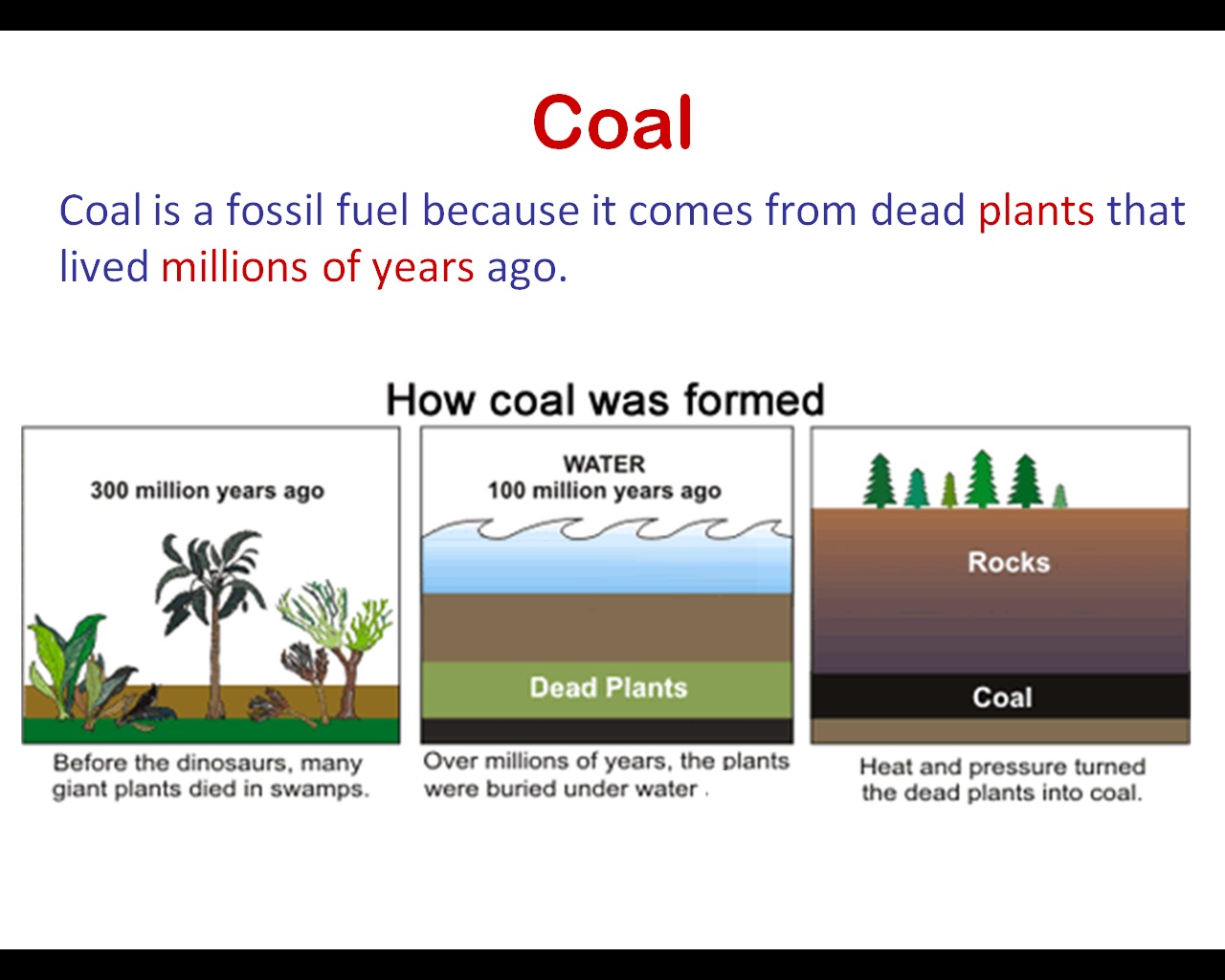 Coal

Coal is a fossil fuel because it comes from dead plants that lived millions of years ago.

How coal was formed

300 million years ago

Before the dinosaurs, many giant plants died in swamps.

WATER
100 million years ago

Dead Plants

Over millions of years, the plants were buried under water .

Rocks

Coal

Heat and pressure turned the dead plants into coal.